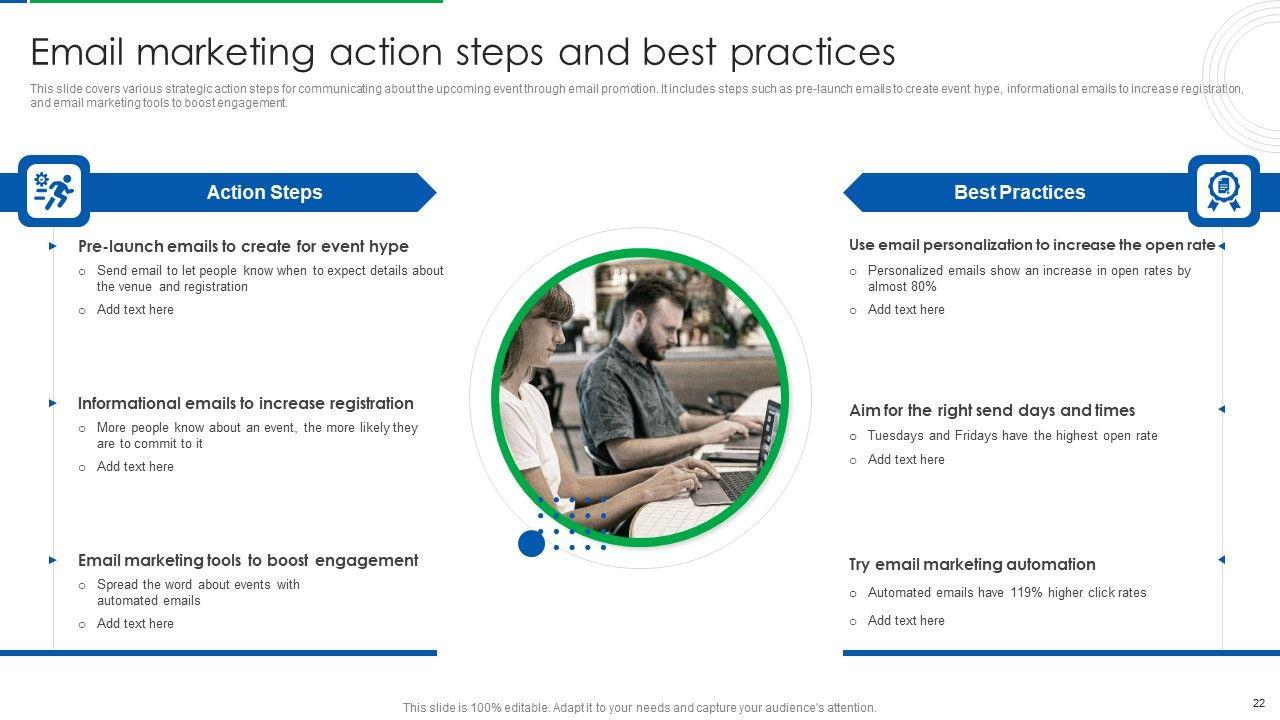 Email marketing action steps and best practices

This slide covers various strategic action steps for communicating about the upcoming event through email promotion. It includes steps such as pre-launch emails to create event hype, informational emails to increase registration, and email marketing tools to boost engagement.

Action Steps

Pre-launch emails to create for event hype
○ Send email to let people know when to expect details about the venue and registration
○ Add text here

Informational emails to increase registration
○ More people know about an event, the more likely they are to commit to it
○ Add text here

Email marketing tools to boost engagement
○ Spread the word about events with automated emails
○ Add text here

Best Practices

Use email personalization to increase the open rate
○ Personalized emails show an increase in open rates by almost 80%
○ Add text here

Aim for the right send days and times
○ Tuesdays and Fridays have the highest open rate
○ Add text here

Try email marketing automation
○ Automated emails have 119% higher click rates
○ Add text here

This slide is 100% editable. Adapt it to your needs and capture your audience's attention.

22